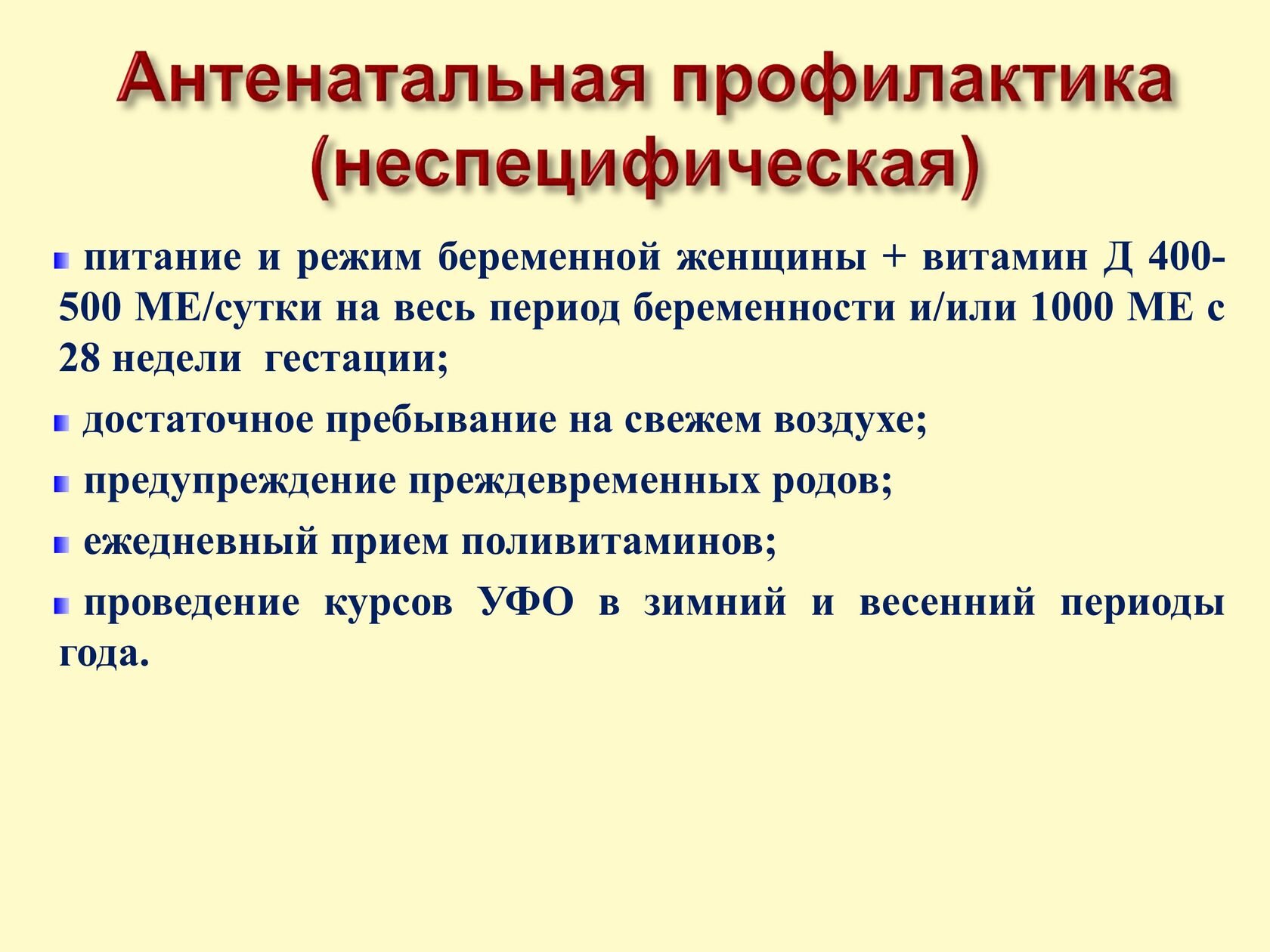 Антенатальная профилактика (неспецифическая)

питание и режим беременной женщины + витамин Д 400-500 МЕ/сутки на весь период беременности и/или 1000 МЕ с 28 недели гестации;

достаточное пребывание на свежем воздухе;

предупреждение преждевременных родов;

ежедневный прием поливитаминов;

проведение курсов УФО в зимний и весенний периоды года.